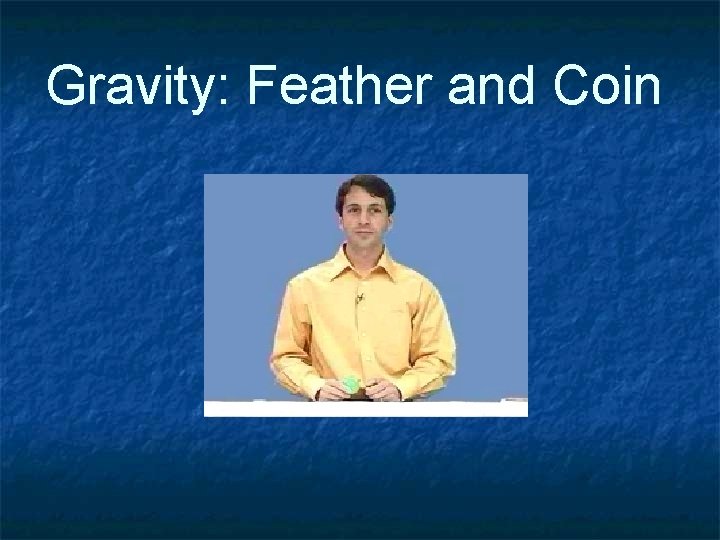 Gravity: Feather and Coin